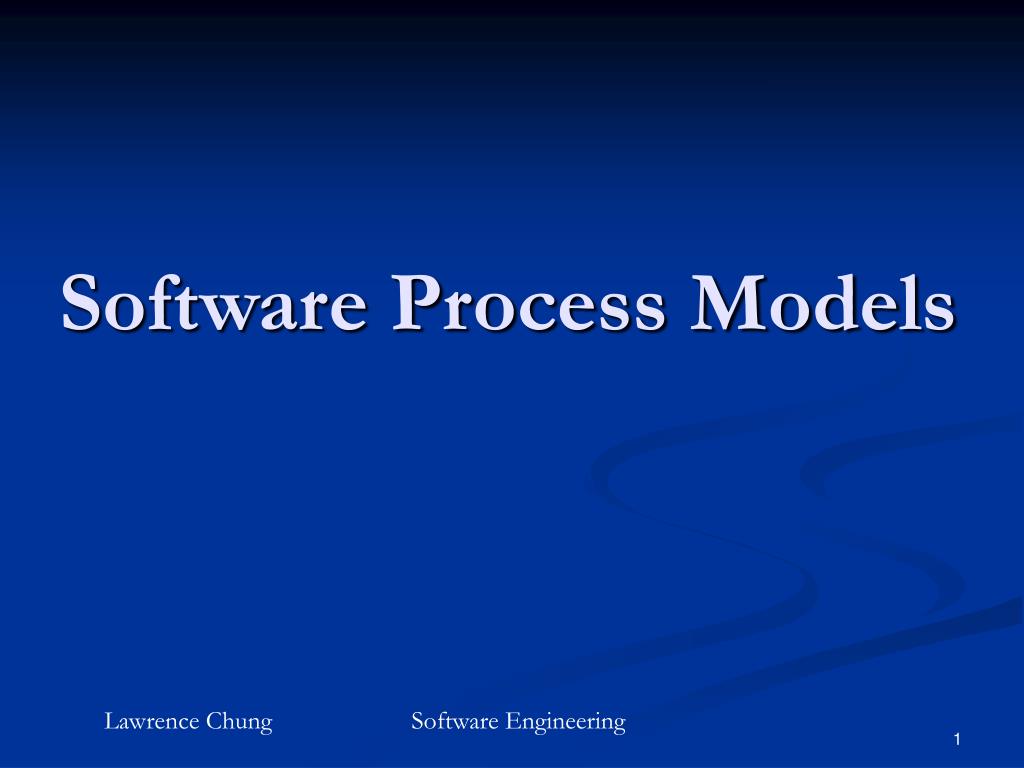 Software Process Models

Lawrence Chung

Software Engineering

1